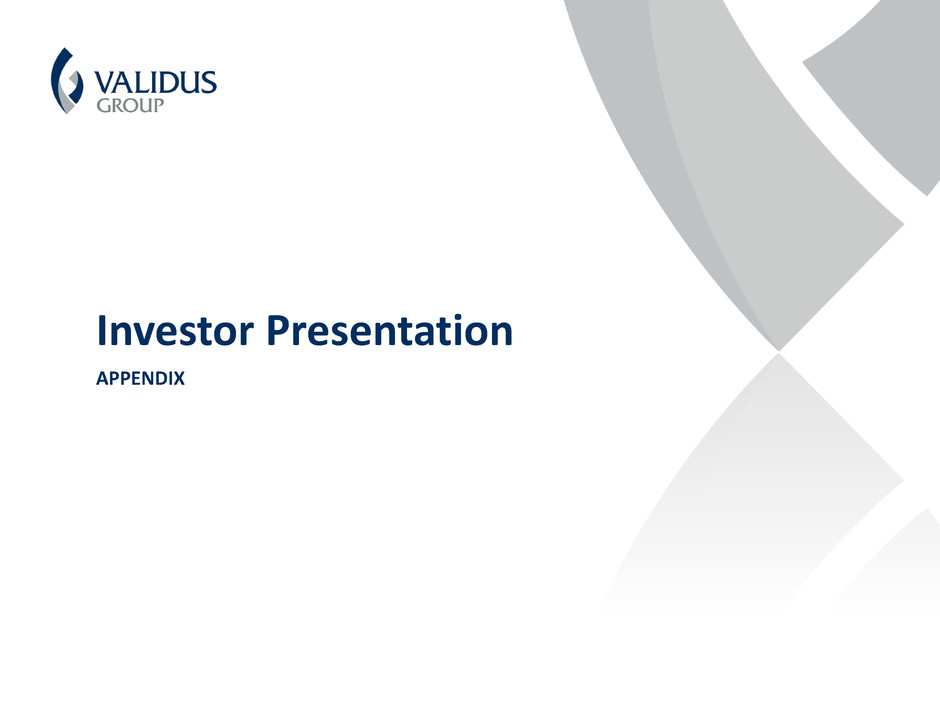 VALIDUS
GROUP

Investor Presentation

APPENDIX